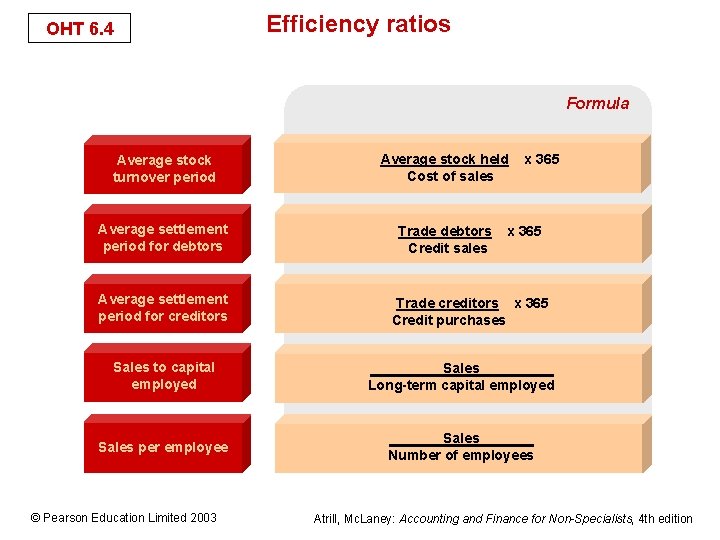 OHT 6.4

Efficiency ratios

Formula

Average stock turnover period

$\frac{\text{Average stock held}}{\text{Cost of sales}} \times 365$

Average settlement period for debtors

$\frac{\text{Trade debtors}}{\text{Credit sales}} \times 365$

Average settlement period for creditors

$\frac{\text{Trade creditors}}{\text{Credit purchases}} \times 365$

Sales to capital employed

$\frac{\text{Sales}}{\text{Long-term capital employed}}$

Sales per employee

$\frac{\text{Sales}}{\text{Number of employees}}$

© Pearson Education Limited 2003

Atrill, McLaney: Accounting and Finance for Non-Specialists, 4th edition